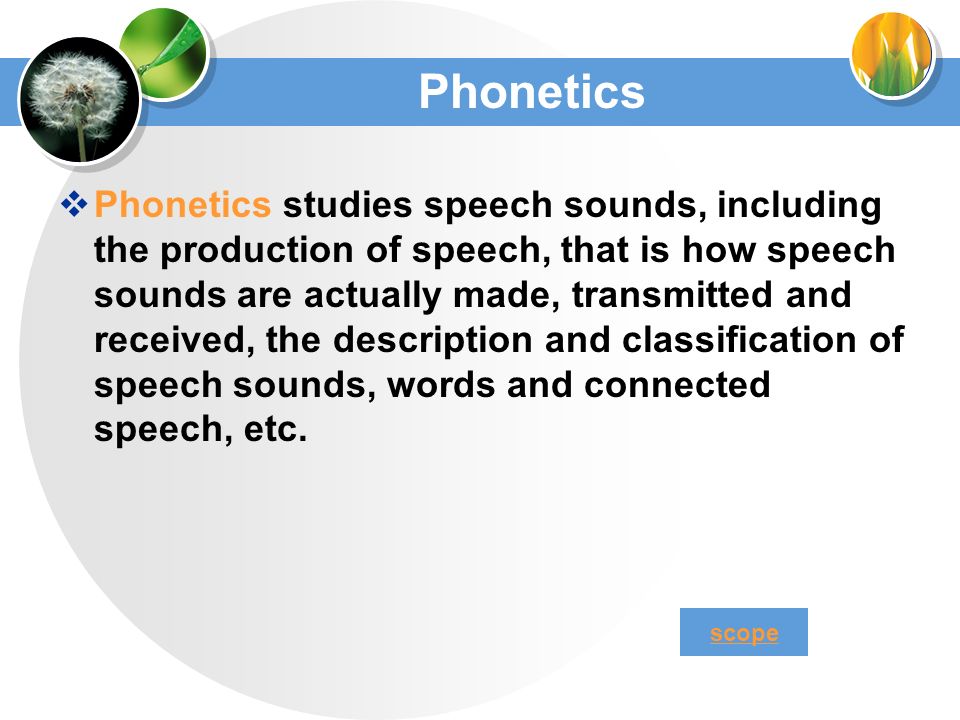 Phonetics

❖ Phonetics studies speech sounds, including the production of speech, that is how speech sounds are actually made, transmitted and received, the description and classification of speech sounds, words and connected speech, etc.

scope